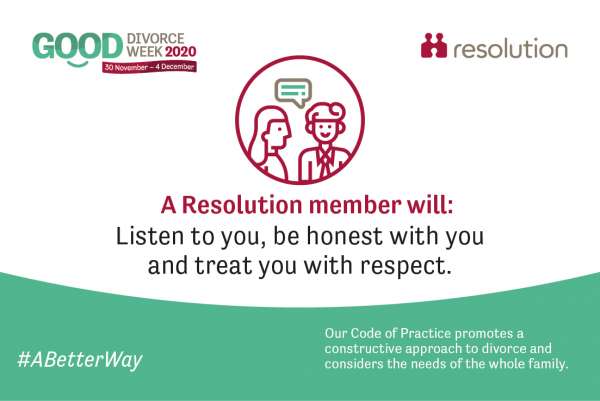 GOOD DIVORCE WEEK 2020
30 November – 4 December

resolution

A Resolution member will:
Listen to you, be honest with you and treat you with respect.

#ABetterWay

Our Code of Practice promotes a constructive approach to divorce and considers the needs of the whole family.